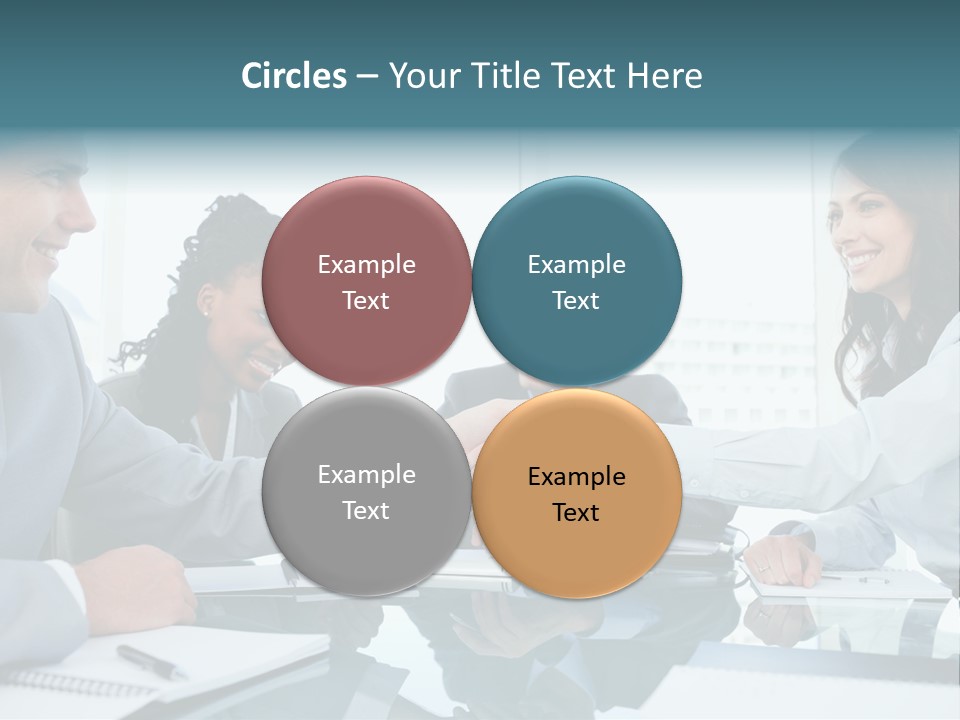 Circles – Your Title Text Here

Example Text

Example Text

Example Text

Example Text